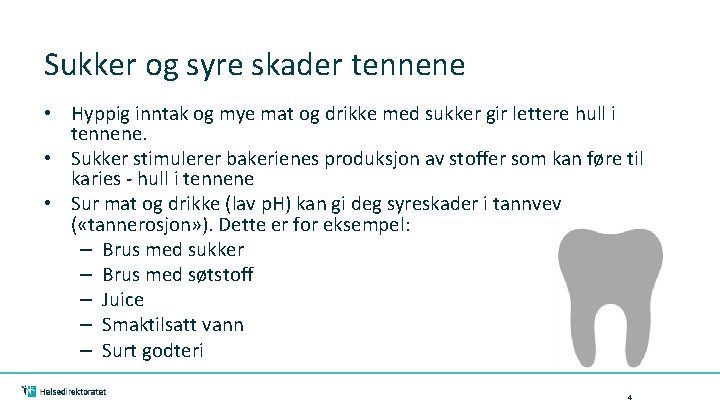 Sukker og syre skader tennene

• Hyppig inntak og mye mat og drikke med sukker gir lettere hull i tennene.
• Sukker stimulerer bakerienes produksjon av stoffer som kan føre til karies - hull i tennene
• Sur mat og drikke (lav pH) kan gi deg syreskader i tannvev («tannerosjon»). Dette er for eksempel:
 – Brus med sukker
 – Brus med søtstoff
 – Juice
 – Smaktilsatt vann
 – Surt godteri

Helsedirektoratet

4